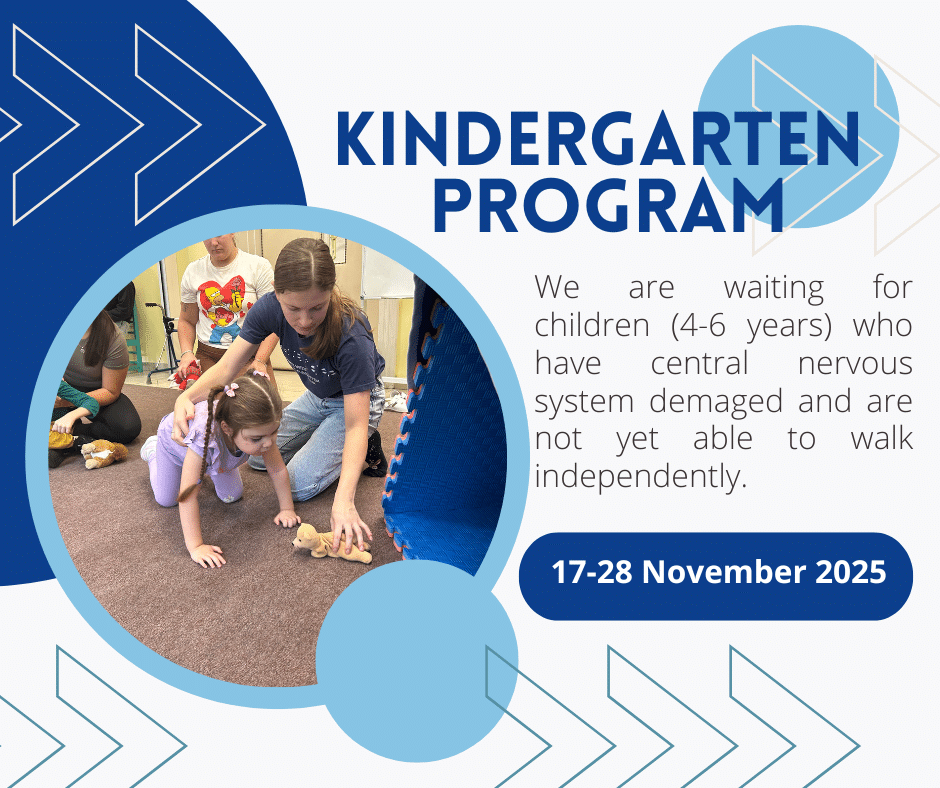 KINDERGARTEN PROGRAM

We are waiting for children (4-6 years) who have central nervous system demaged and are not yet able to walk independently.

17-28 November 2025